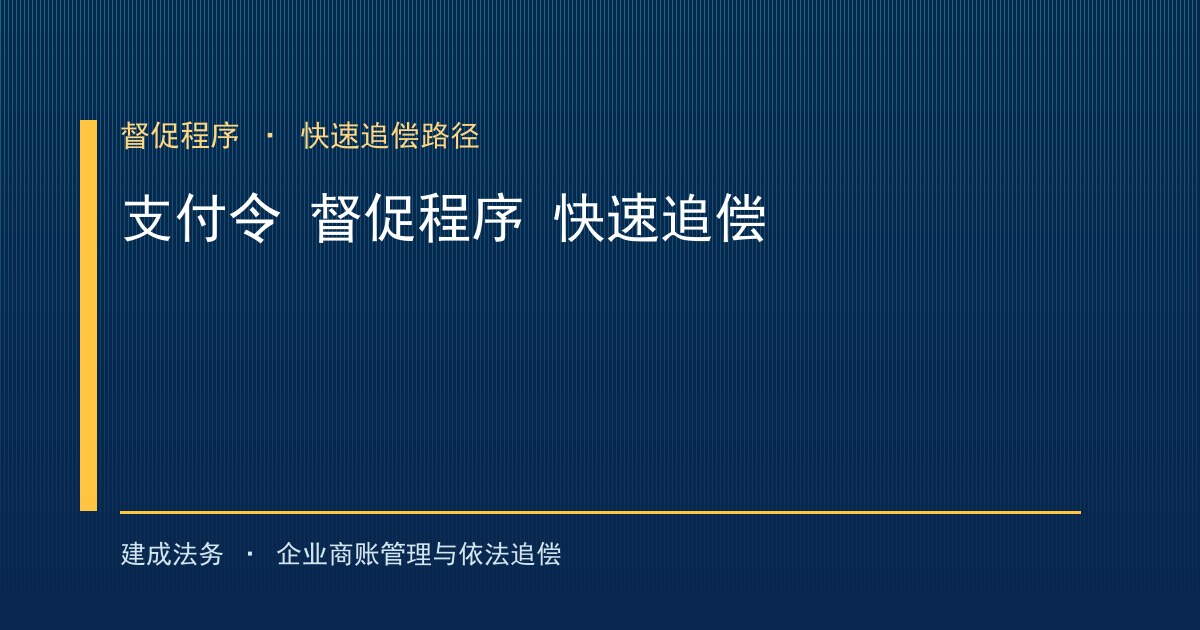 督促程序 · 快速追偿路径

支付令 督促程序 快速追偿

建成法务 · 企业商账管理与依法追偿